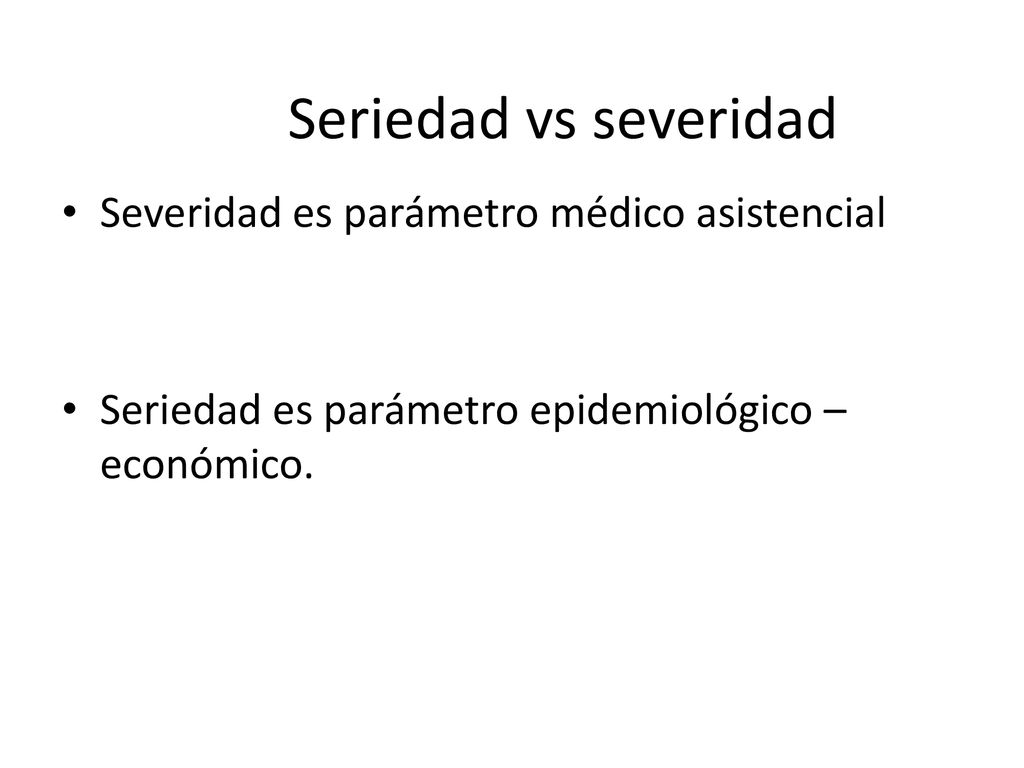 Seriedad vs severidad

• Severidad es parámetro médico asistencial

• Seriedad es parámetro epidemiológico – económico.